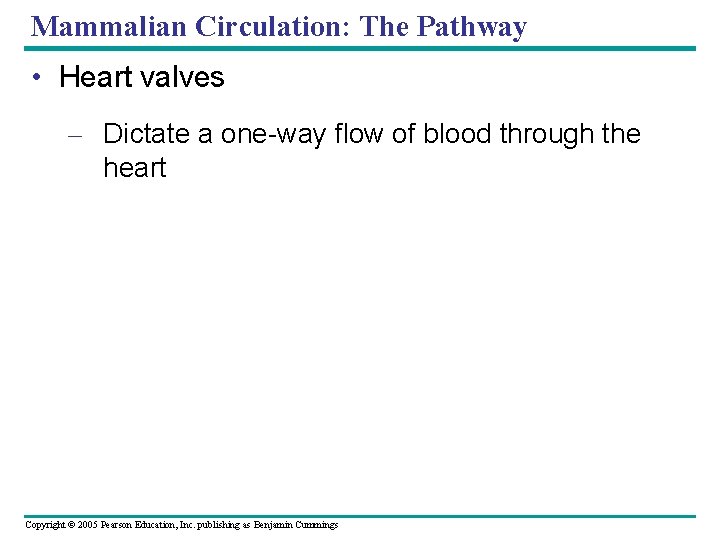 Mammalian Circulation: The Pathway

• Heart valves

– Dictate a one-way flow of blood through the heart

Copyright © 2005 Pearson Education, Inc. publishing as Benjamin Cummings